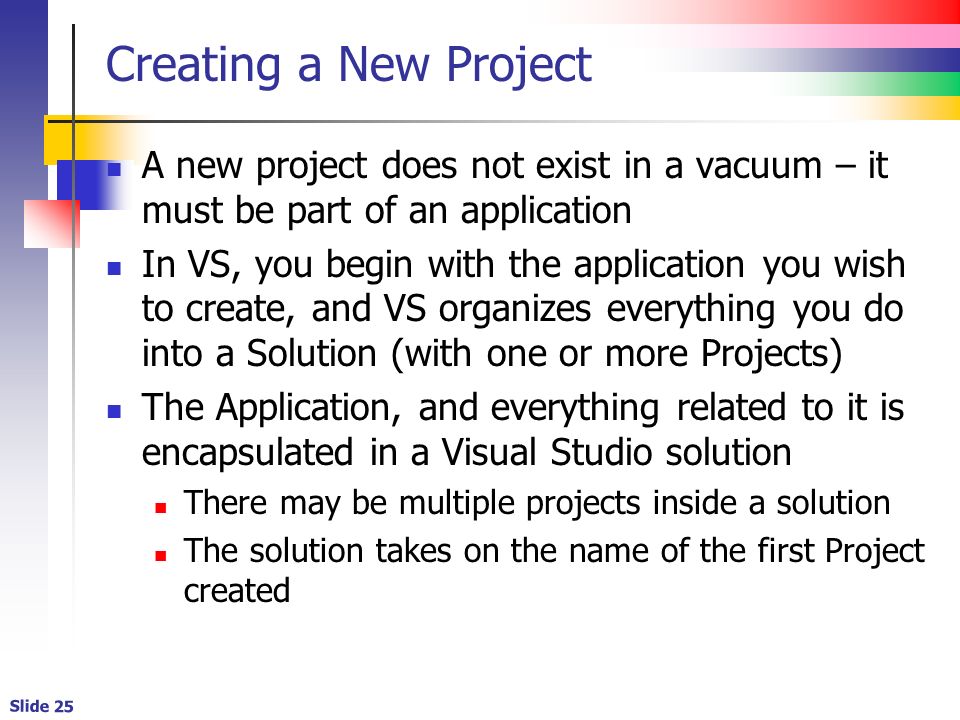 Creating a New Project

- A new project does not exist in a vacuum – it must be part of an application
- In VS, you begin with the application you wish to create, and VS organizes everything you do into a Solution (with one or more Projects)
- The Application, and everything related to it is encapsulated in a Visual Studio solution
  - There may be multiple projects inside a solution
  - The solution takes on the name of the first Project created

Slide 25